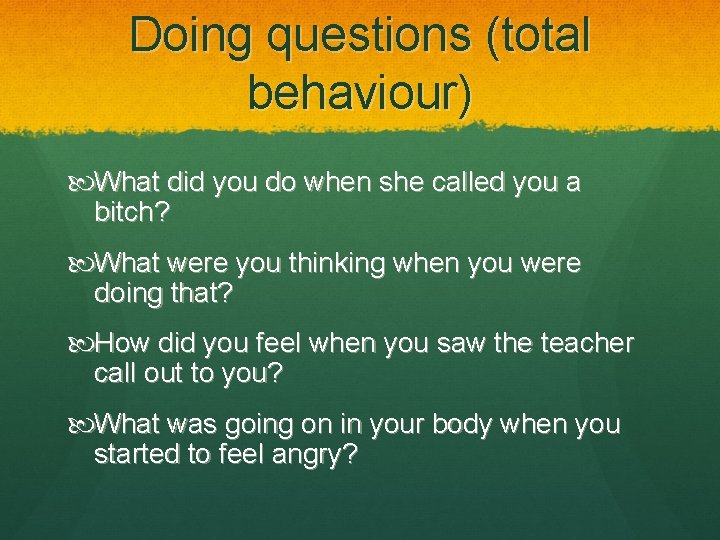 Doing questions (total behaviour)

What did you do when she called you a bitch?

What were you thinking when you were doing that?

How did you feel when you saw the teacher call out to you?

What was going on in your body when you started to feel angry?